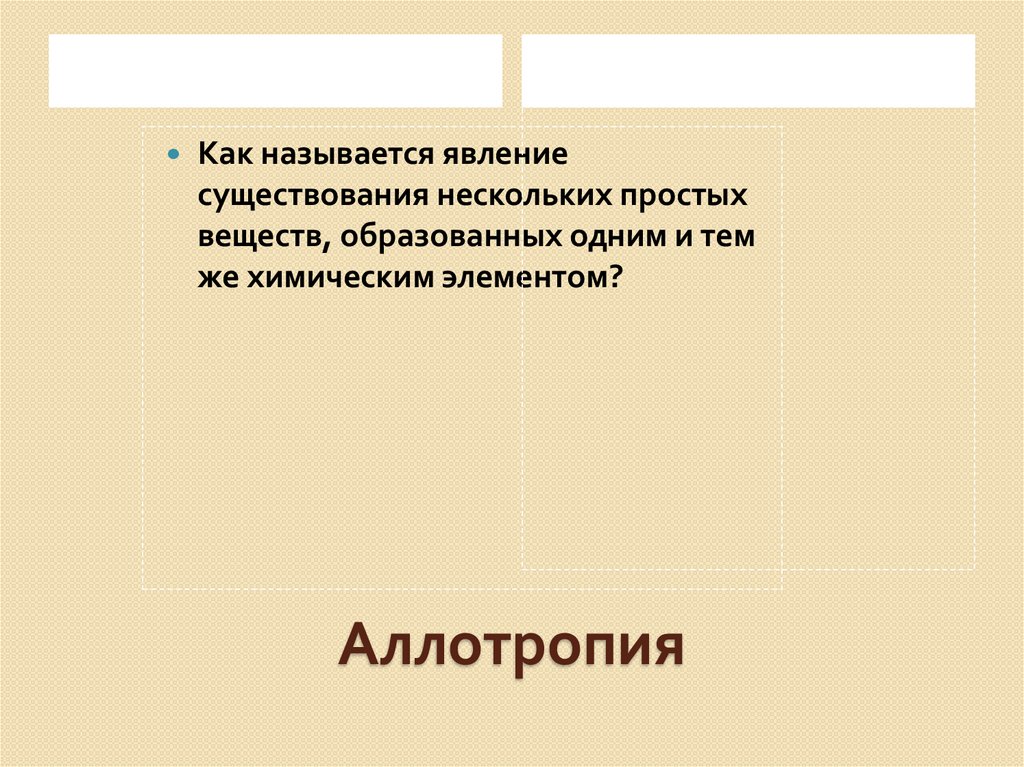 Как называется явление существования нескольких простых веществ, образованных одним и тем же химическим элементом?

Аллотропия